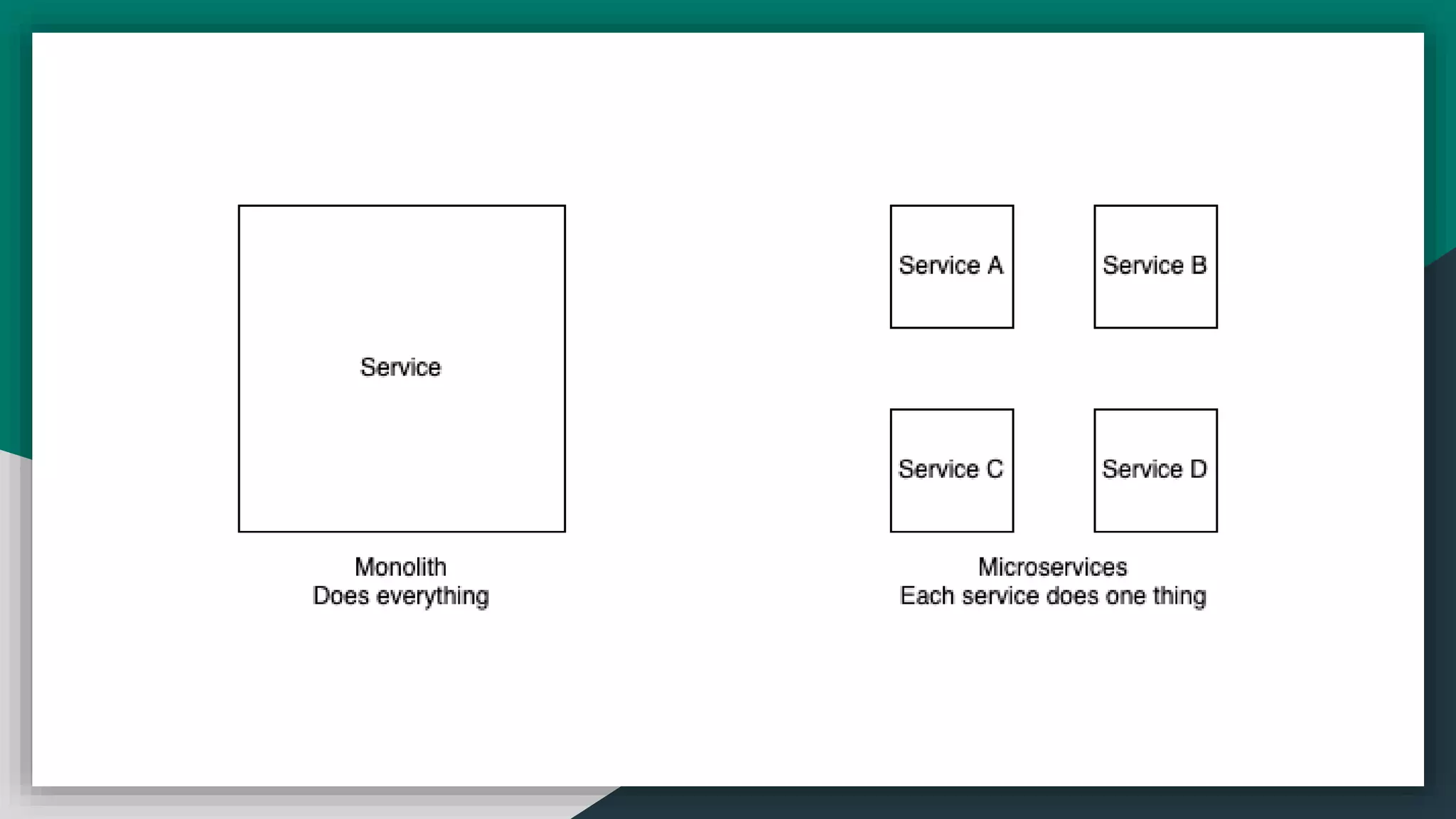 Service

Monolith
Does everything

Service A

Service B

Service C

Service D

Microservices
Each service does one thing